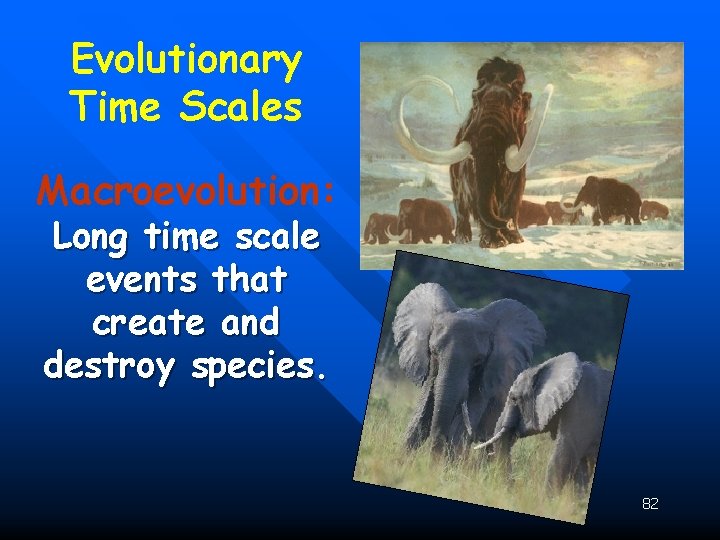 Evolutionary Time Scales

Macroevolution:
Long time scale events that create and destroy species.

82